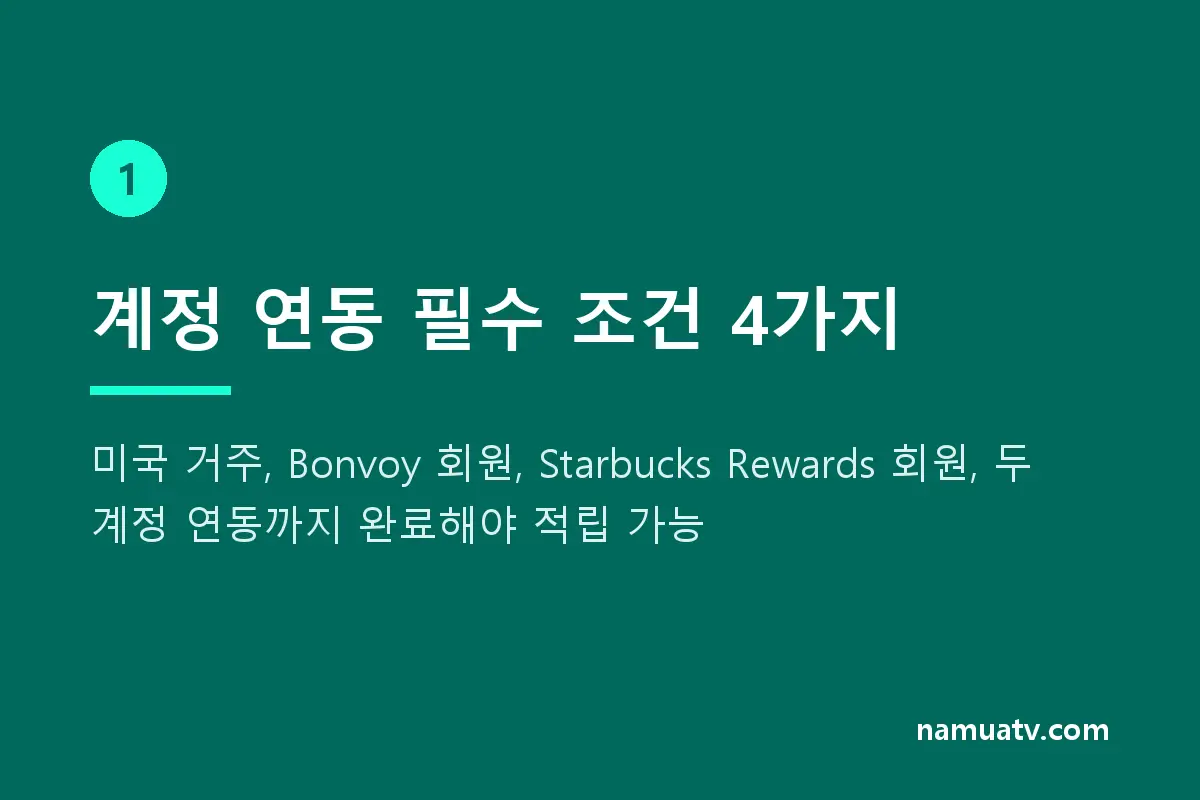 1

계정 연동 필수 조건 4가지

미국 거주, Bonvoy 회원, Starbucks Rewards 회원, 두 계정 연동까지 완료해야 적립 가능

namuatv.com